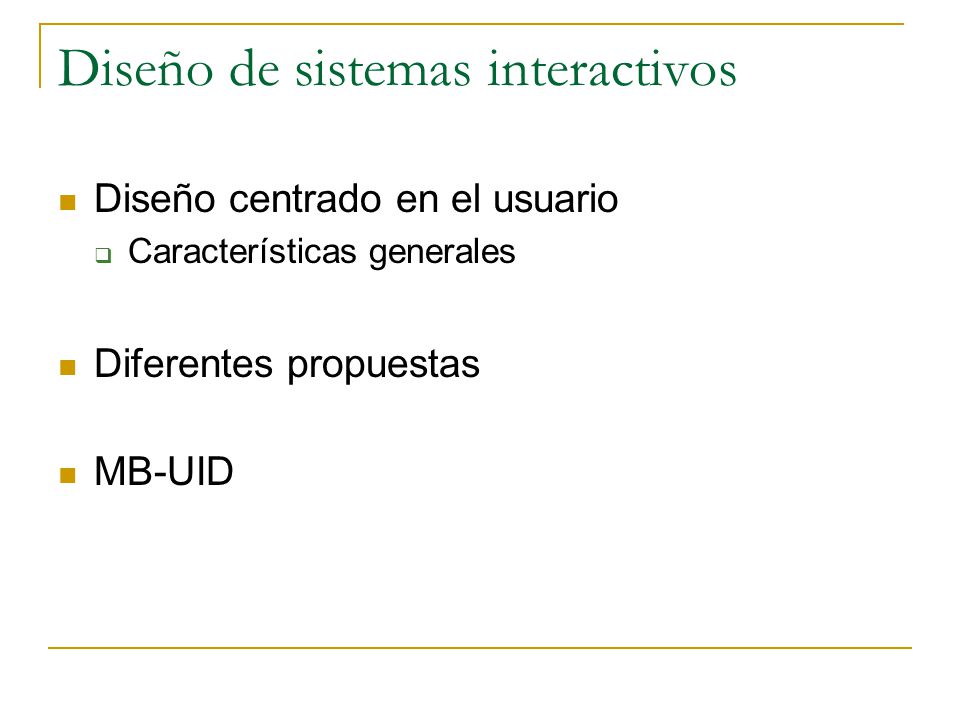 Diseño de sistemas interactivos

Diseño centrado en el usuario

Características generales

Diferentes propuestas

MB-UID